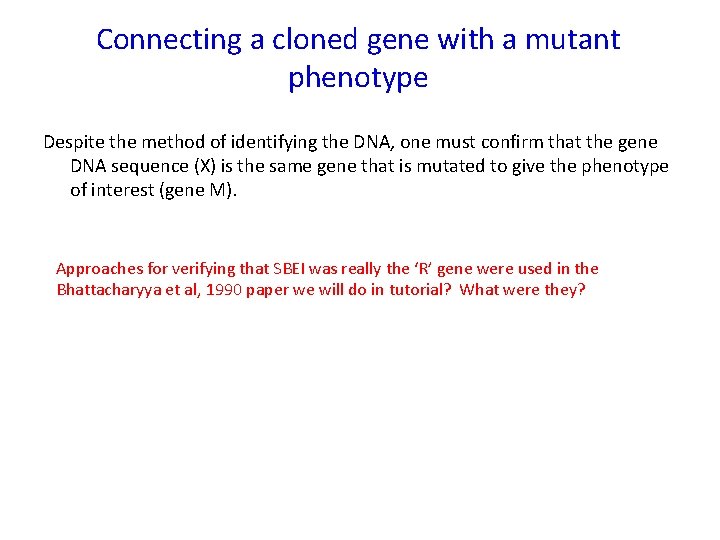 Connecting a cloned gene with a mutant phenotype

Despite the method of identifying the DNA, one must confirm that the gene DNA sequence (X) is the same gene that is mutated to give the phenotype of interest (gene M).

Approaches for verifying that SBEI was really the ‘R’ gene were used in the Bhattacharyya et al, 1990 paper we will do in tutorial? What were they?